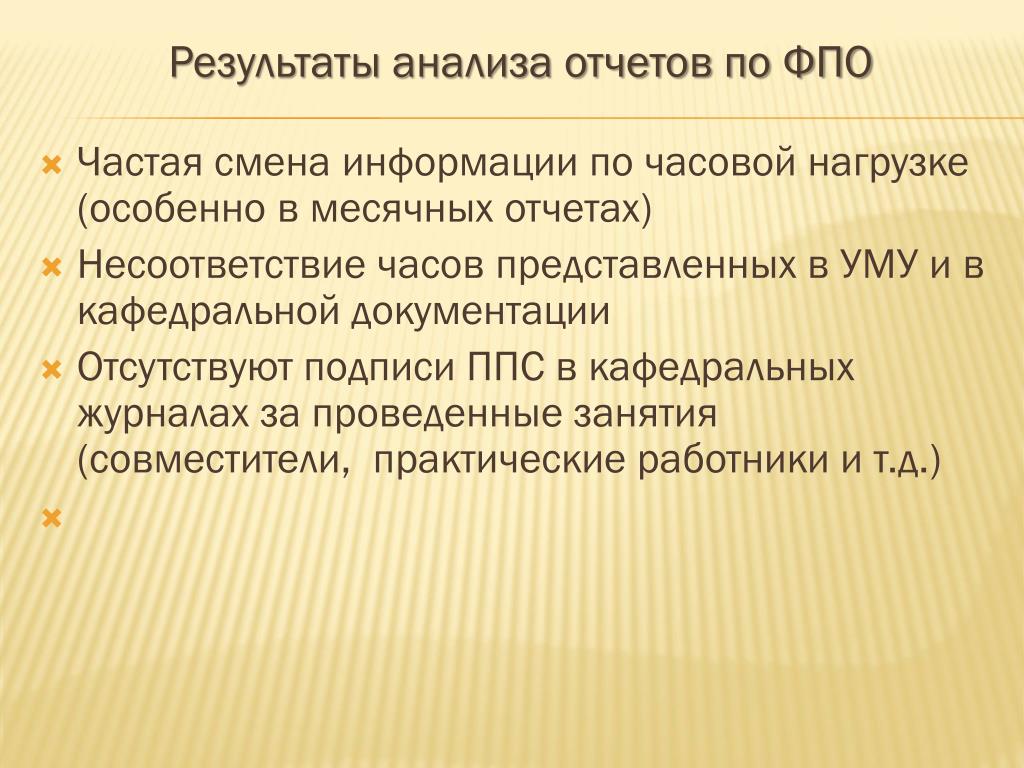 Результаты анализа отчетов по ФПО

Частая смена информации по часовой нагрузке (особенно в месячных отчетах)

Несоответствие часов представленных в УМУ и в кафедральной документации

Отсутствуют подписи ППС в кафедральных журналах за проведенные занятия (совместители,  практические работники и т.д.)